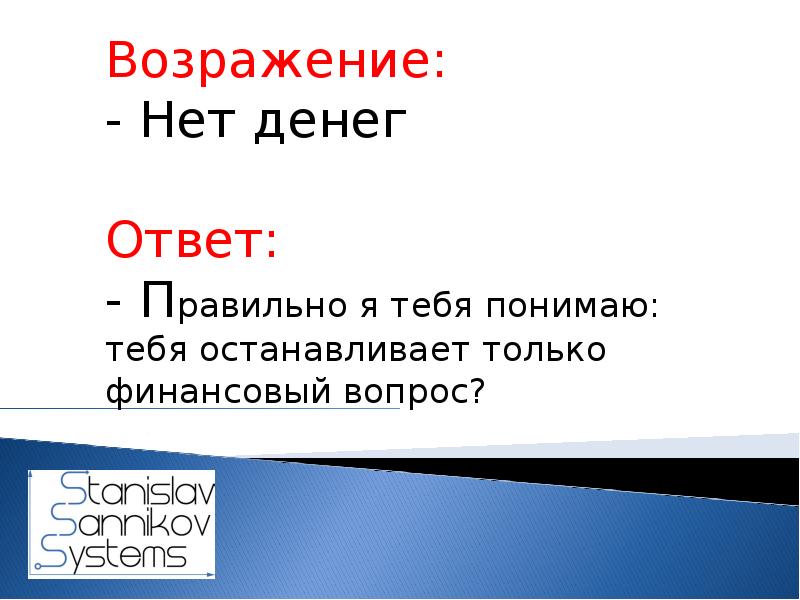 Возражение:
- Нет денег

Ответ:
- Правильно я тебя понимаю: тебя останавливает только финансовый вопрос?

Stanislav
Sannikov
Systems